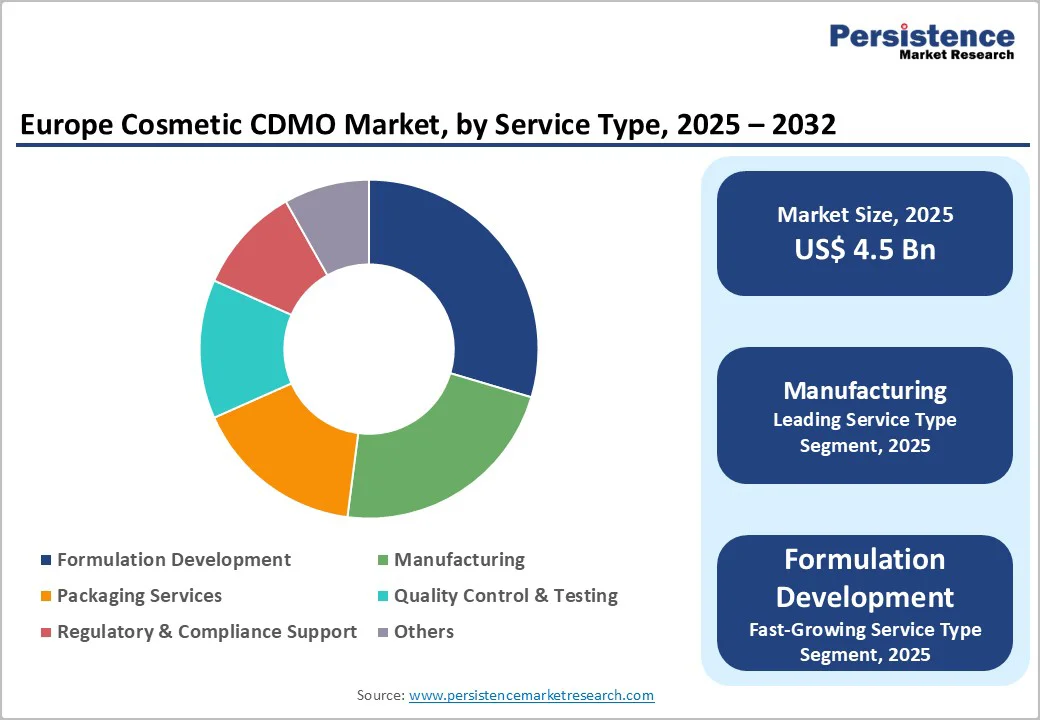 Persistence
Market Research

Europe Cosmetic CDMO Market, by Service Type, 2025 – 2032

Formulation Development
Manufacturing
Packaging Services
Quality Control & Testing
Regulatory & Compliance Support
Others

Market Size, 2025
US$ 4.5 Bn

Manufacturing
Leading Service Type Segment, 2025

Formulation Development
Fast-Growing Service Type Segment, 2025

Source: www.persistencemarketresearch.com